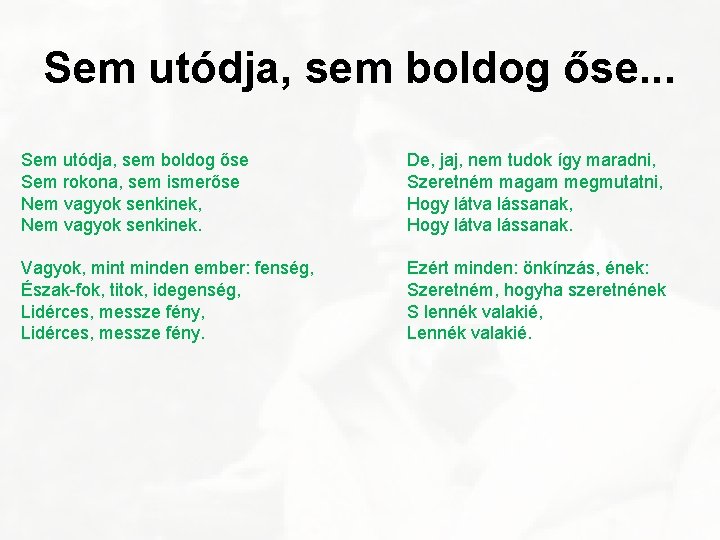 Sem utódja, sem boldog őse...

Sem utódja, sem boldog őse
Sem rokona, sem ismerőse
Nem vagyok senkinek,
Nem vagyok senkinek.

Vagyok, mint minden ember: fenség,
Észak-fok, titok, idegenség,
Lidérces, messze fény,
Lidérces, messze fény.

De, jaj, nem tudok így maradni,
Szeretném magam megmutatni,
Hogy látva lássanak,
Hogy látva lássanak.

Ezért minden: önkínzás, ének:
Szeretném, hogyha szeretnének
S lennék valakié,
Lennék valakié.